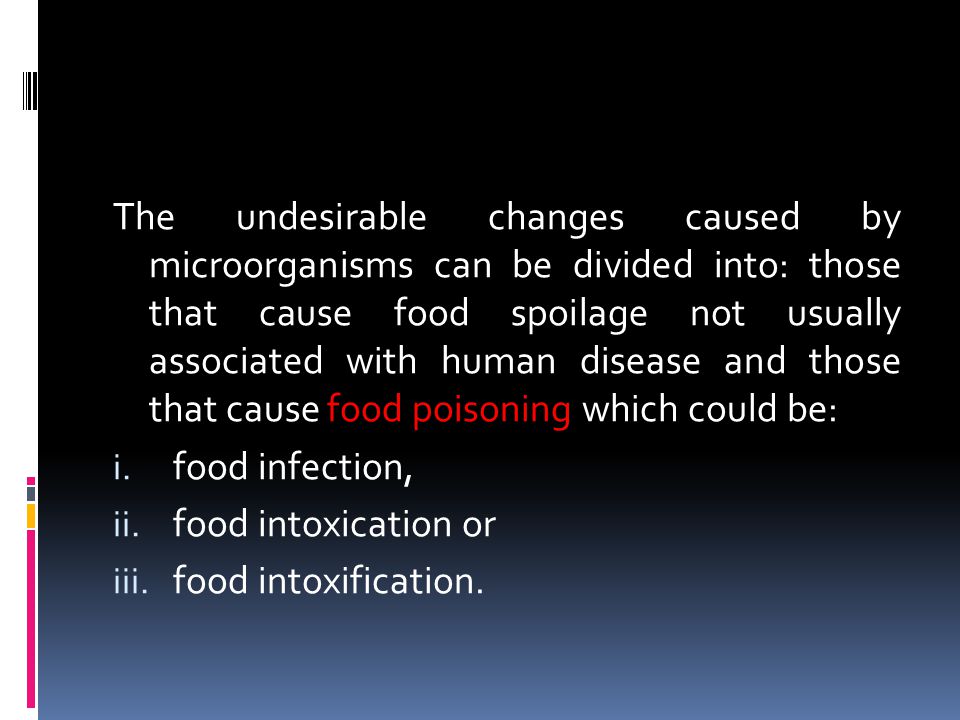 The undesirable changes caused by microorganisms can be divided into: those that cause food spoilage not usually associated with human disease and those that cause food poisoning which could be:

i. food infection,

ii. food intoxication or

iii. food intoxification.